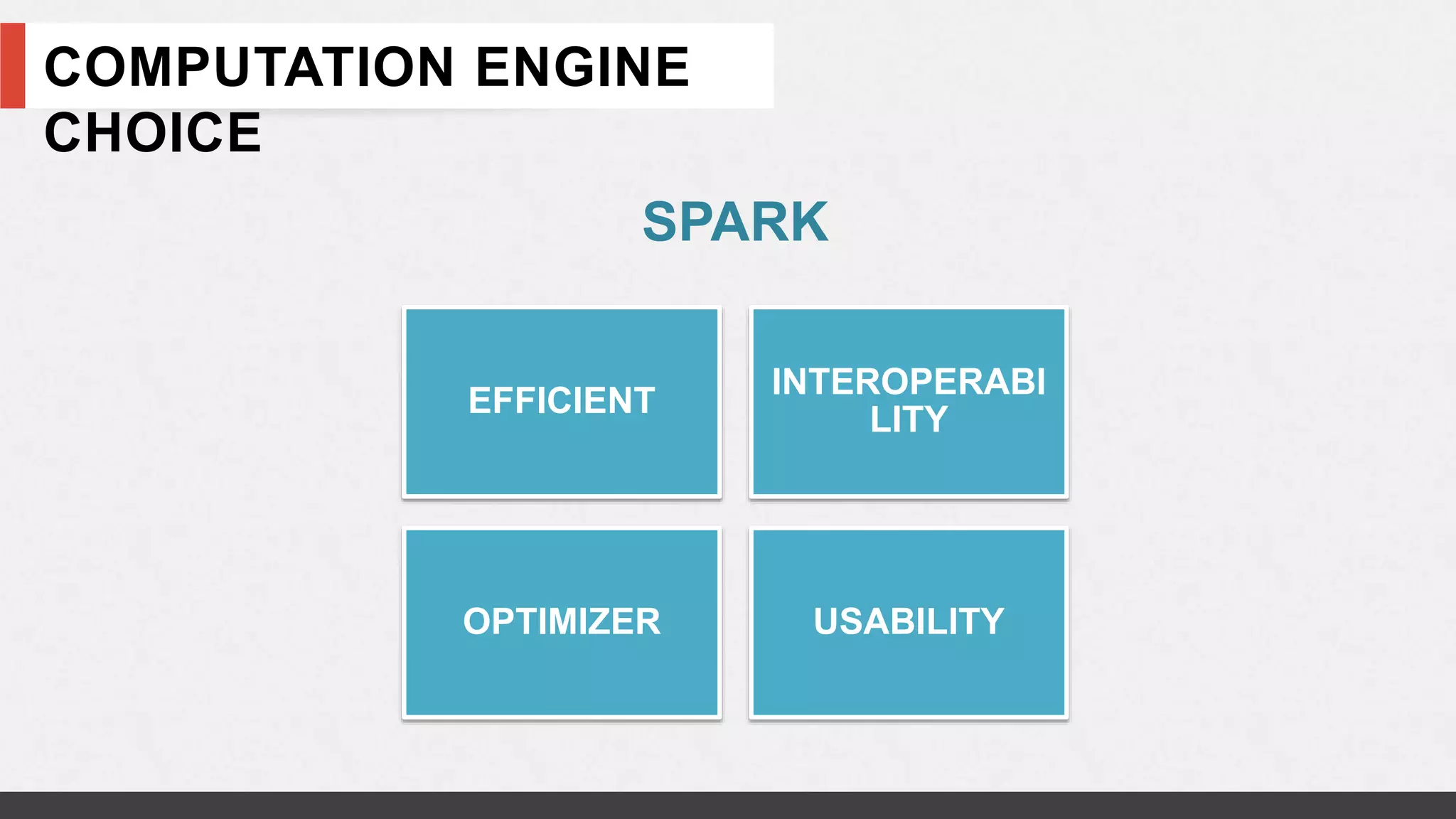 COMPUTATION ENGINE CHOICE

SPARK

EFFICIENT

INTEROPERABILITY

OPTIMIZER

USABILITY